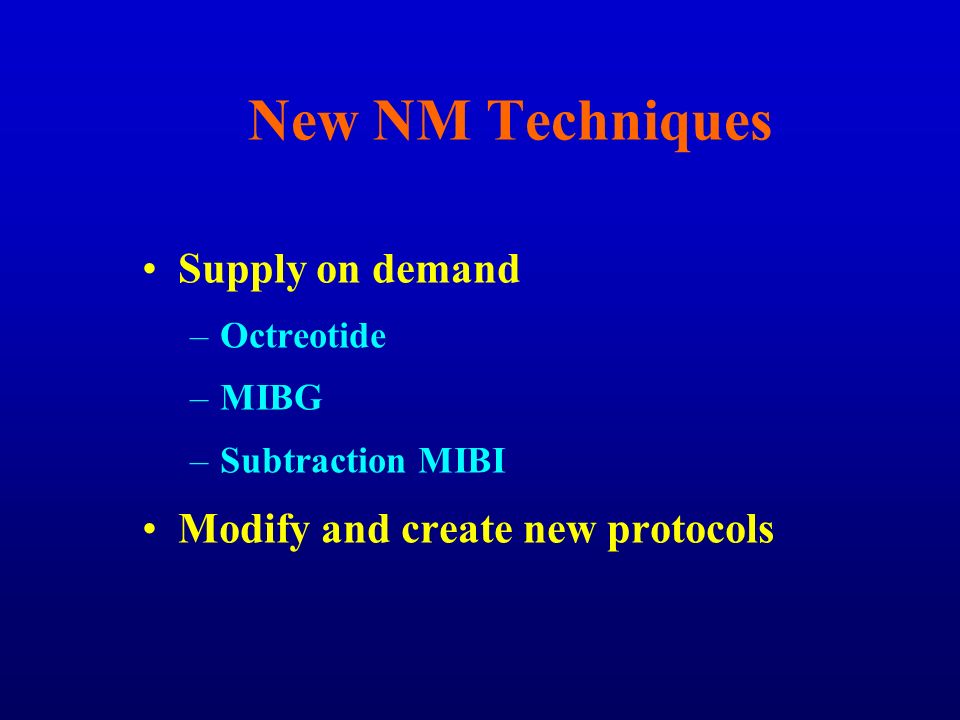 New NM Techniques

• Supply on demand
– Octreotide
– MIBG
– Subtraction MIBI
• Modify and create new protocols